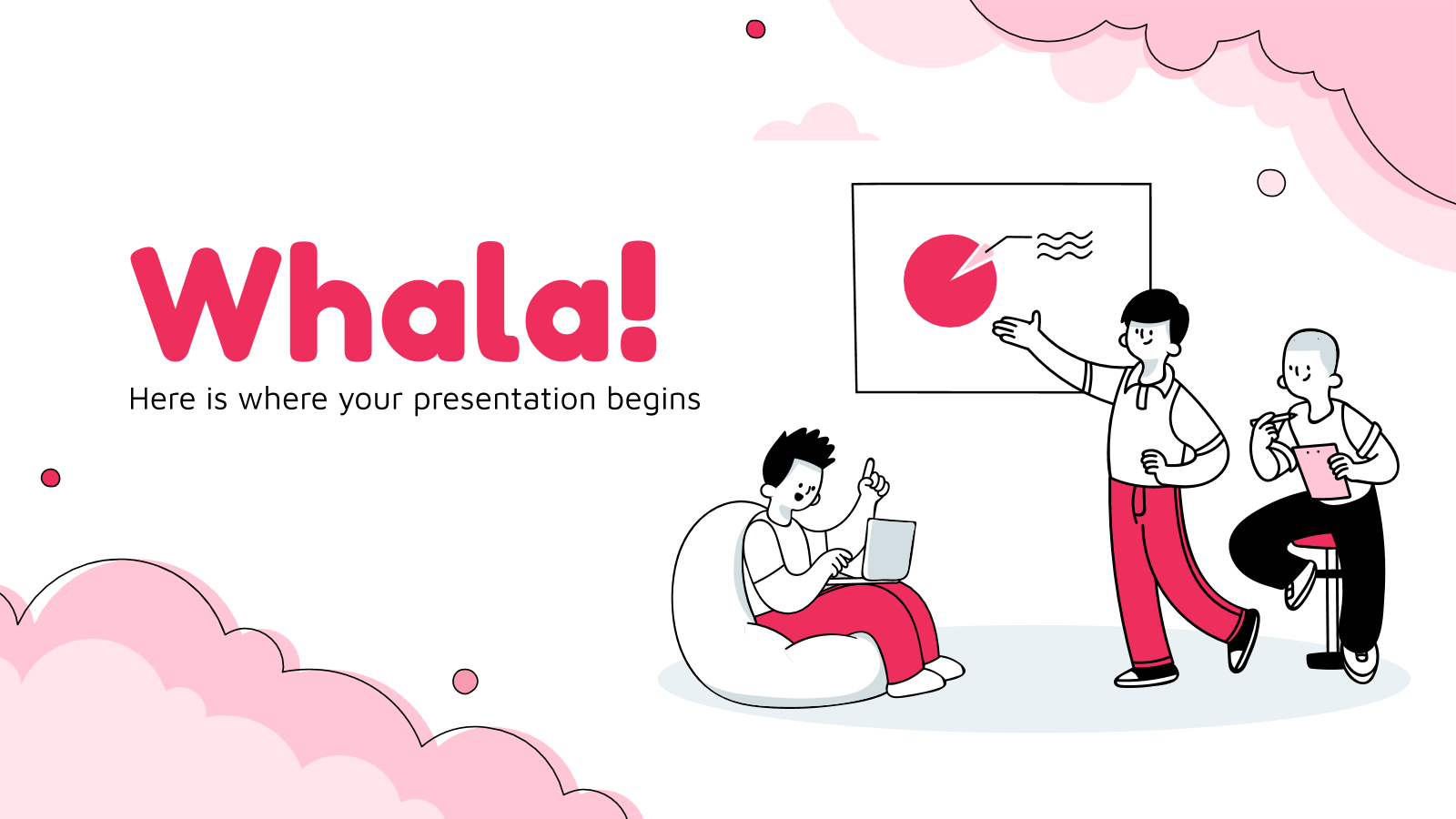 Whala!

Here is where your presentation begins